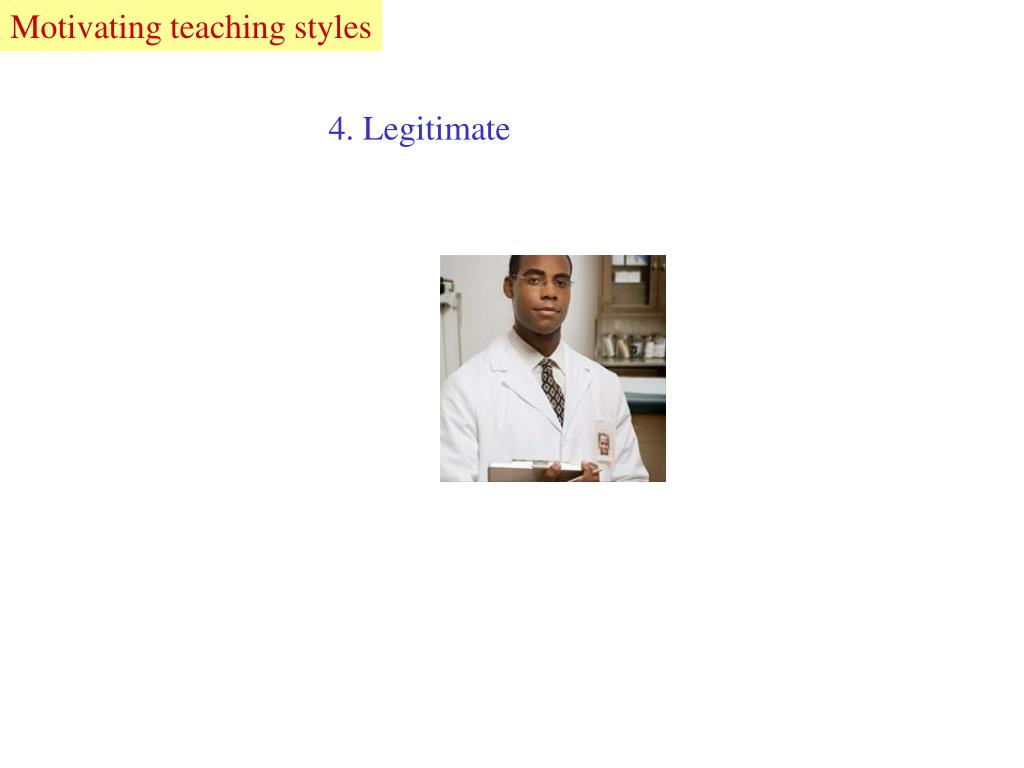 Motivating teaching styles

4. Legitimate